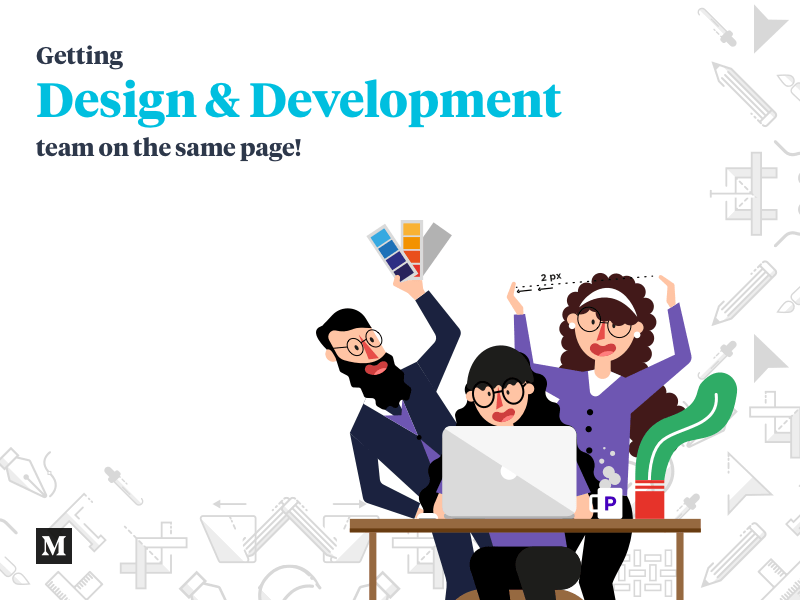 Getting
Design & Development
team on the same page!

2 px

P

M